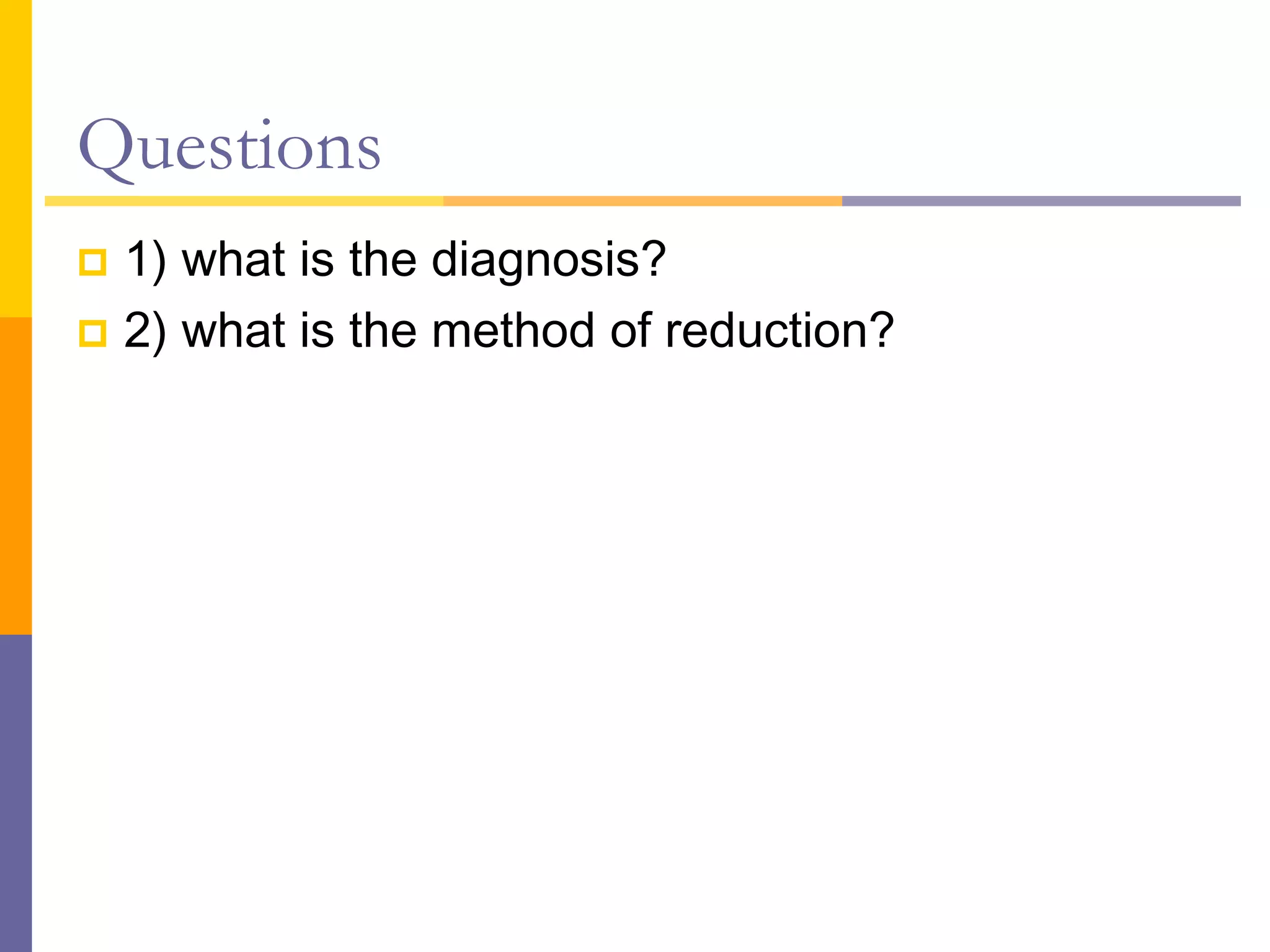 Questions

1) what is the diagnosis?

2) what is the method of reduction?